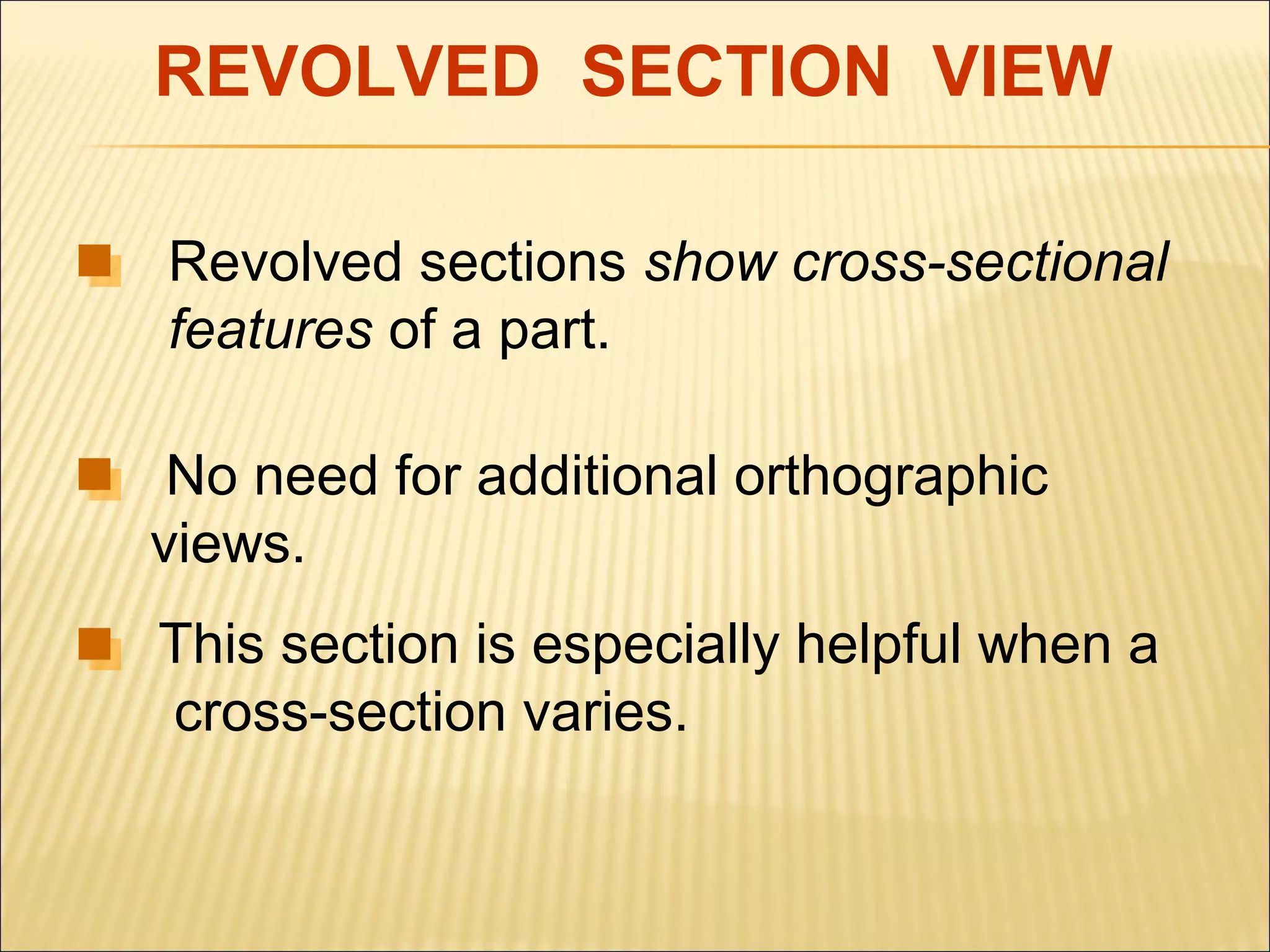 REVOLVED SECTION VIEW

Revolved sections show cross-sectional features of a part.

No need for additional orthographic views.

This section is especially helpful when a cross-section varies.